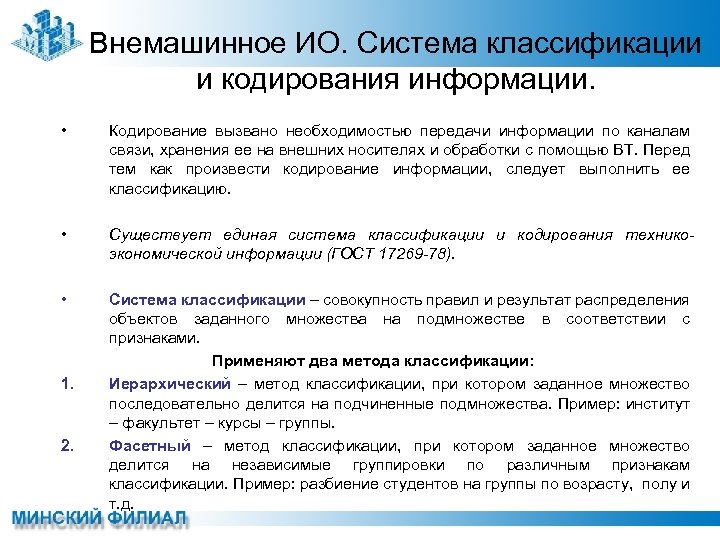 Внемашинное ИО. Система классификации и кодирования информации.

• Кодирование вызвано необходимостью передачи информации по каналам связи, хранения ее на внешних носителях и обработки с помощью ВТ. Перед тем как произвести кодирование информации, следует выполнить ее классификацию.

• Существует единая система классификации и кодирования технико-экономической информации (ГОСТ 17269-78).

• Система классификации – совокупность правил и результат распределения объектов заданного множества на подмножестве в соответствии с признаками.

Применяют два метода классификации:

1. Иерархический – метод классификации, при котором заданное множество последовательно делится на подчиненные подмножества. Пример: институт – факультет – курсы – группы.

2. Фасетный – метод классификации, при котором заданное множество делится на независимые группировки по различным признакам классификации. Пример: разбиение студентов на группы по возрасту, полу и т.д.

МИНСКИЙ ФИЛИАЛ